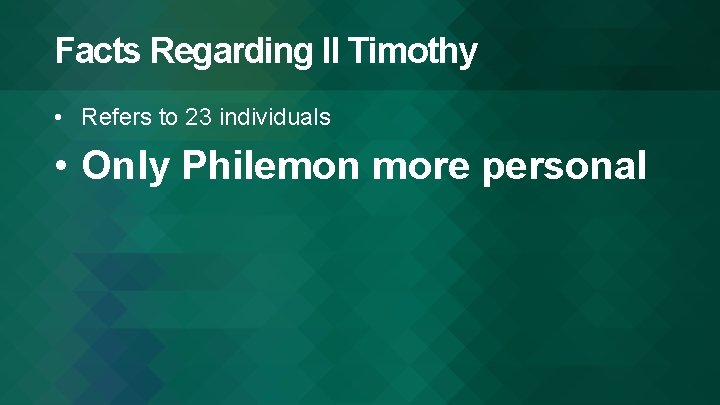 Facts Regarding II Timothy

• Refers to 23 individuals

• Only Philemon more personal